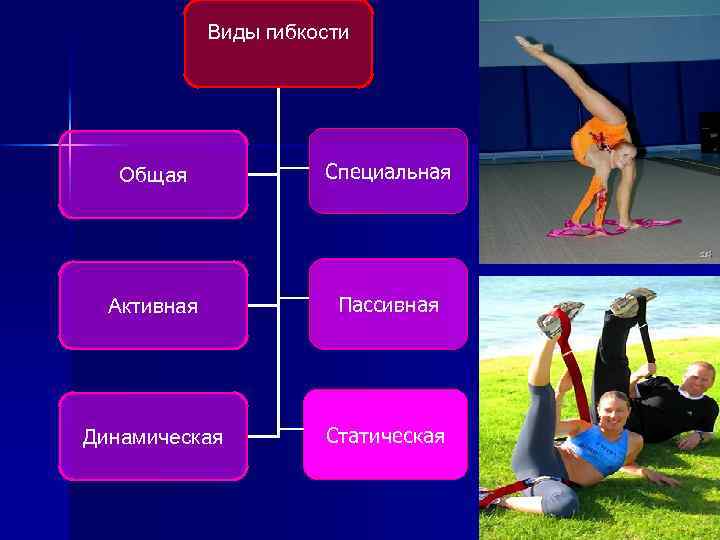 Виды гибкости

Общая

Специальная

Активная

Пассивная

Динамическая

Статическая